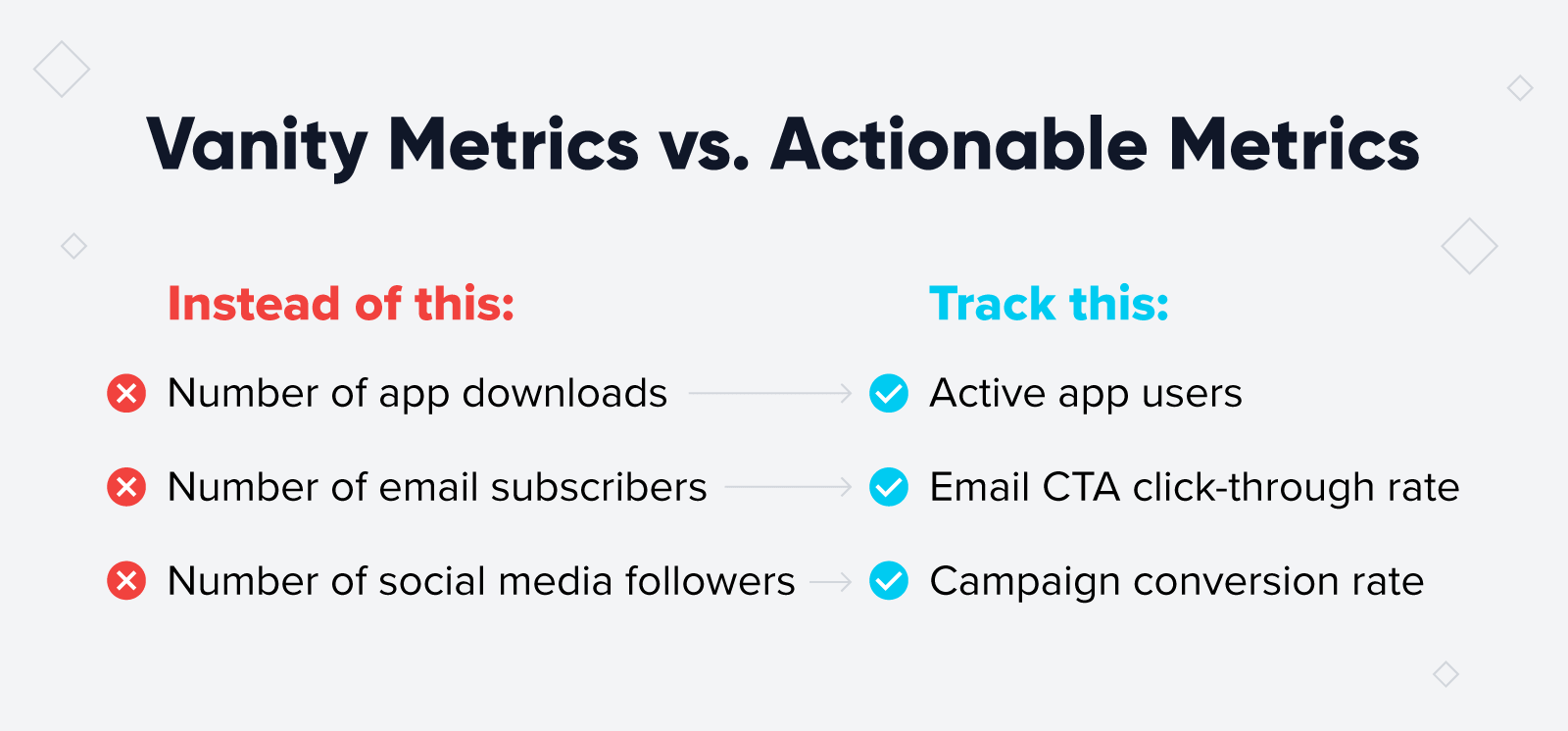 Vanity Metrics vs. Actionable Metrics

Instead of this:

Number of app downloads

Number of email subscribers

Number of social media followers

Track this:

Active app users

Email CTA click-through rate

Campaign conversion rate